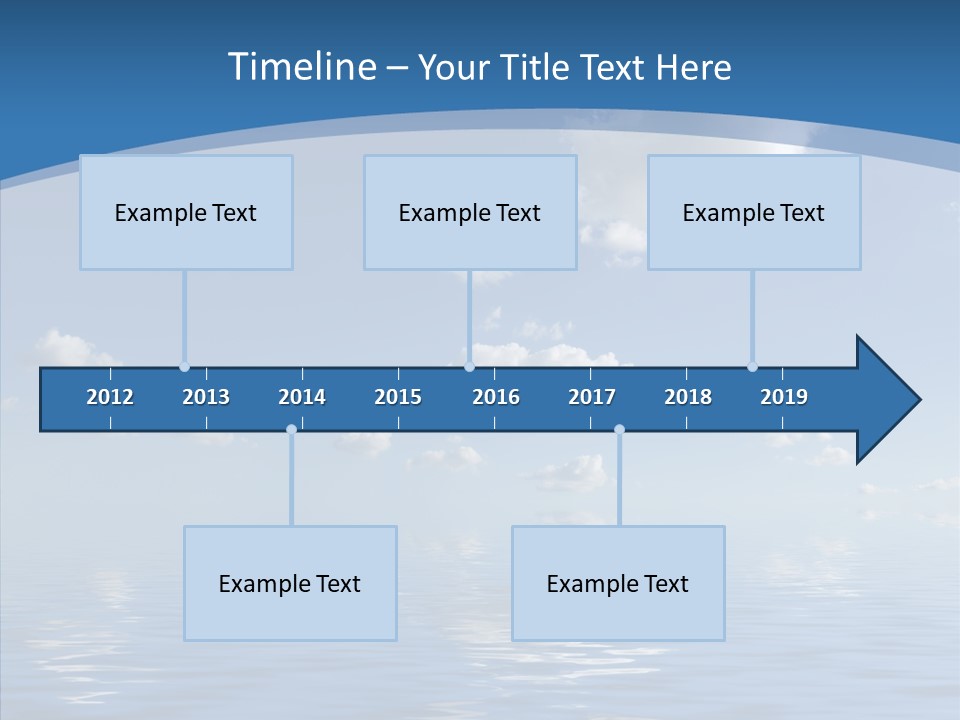 Timeline – Your Title Text Here

Example Text

Example Text

Example Text

2012 2013 2014 2015 2016 2017 2018 2019

Example Text

Example Text